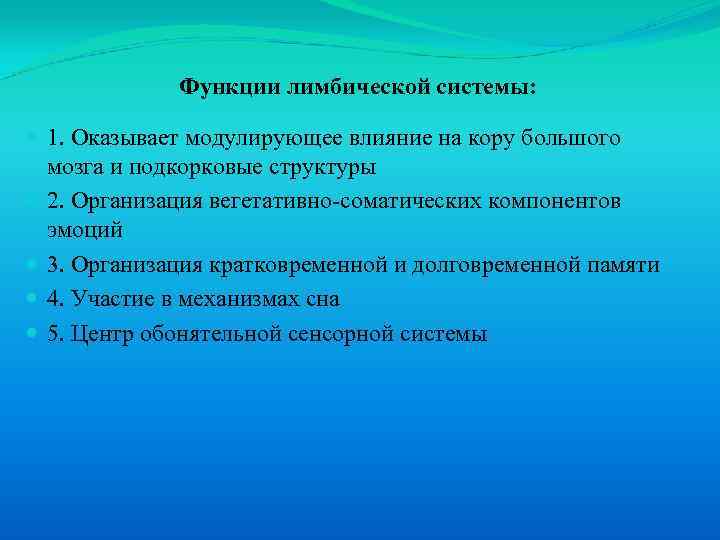 Функции лимбической системы:

1. Оказывает модулирующее влияние на кору большого мозга и подкорковые структуры

2. Организация вегетативно-соматических компонентов эмоций

3. Организация кратковременной и долговременной памяти

4. Участие в механизмах сна

5. Центр обонятельной сенсорной системы